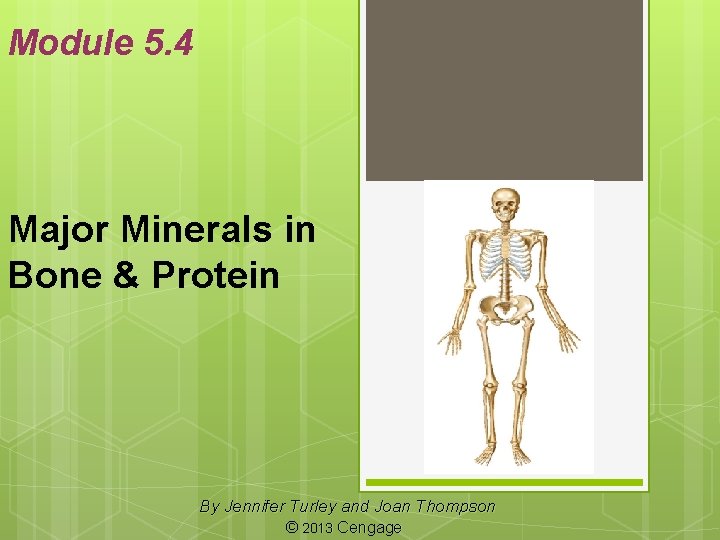 Module 5.4

Major Minerals in Bone & Protein

By Jennifer Turley and Joan Thompson
© 2013 Cengage